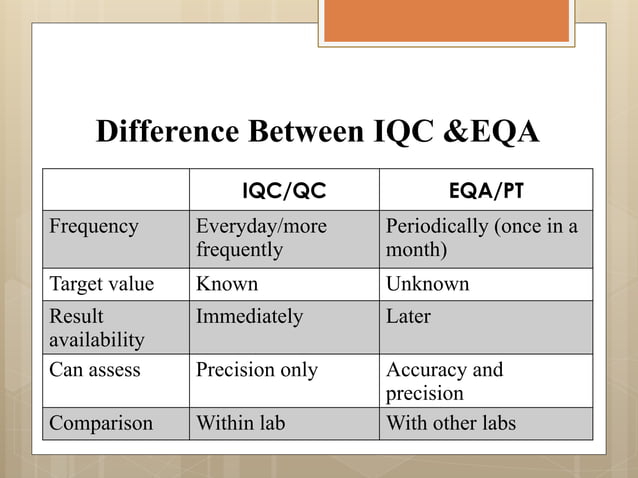 Difference Between IQC &EQA

| | IQC/QC | EQA/PT |
|---|---|---|
| Frequency | Everyday/more frequently | Periodically (once in a month) |
| Target value | Known | Unknown |
| Result availability | Immediately | Later |
| Can assess | Precision only | Accuracy and precision |
| Comparison | Within lab | With other labs |